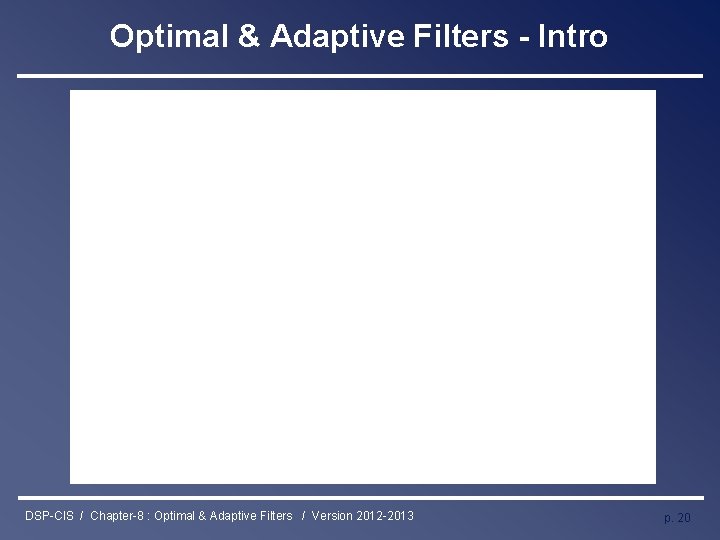 Optimal & Adaptive Filters - Intro

DSP-CIS / Chapter-8 : Optimal & Adaptive Filters / Version 2012-2013

p. 20